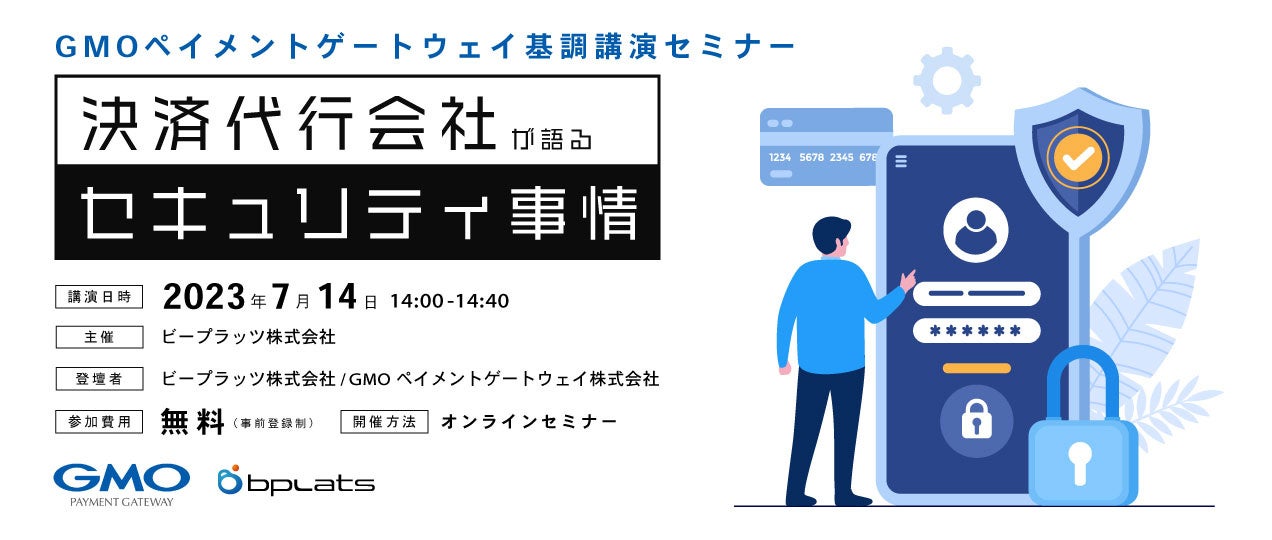 GMOペイメントゲートウェイ基調講演セミナー

決済代行会社が語る

セキュリティ事情

講演日時 2023年7月14日 14:00-14:40

主催 ビープラッツ株式会社

登壇者 ビープラッツ株式会社 / GMO ペイメントゲートウェイ株式会社

参加費用 無料（事前登録制） 開催方法 オンラインセミナー

GMO PAYMENT GATEWAY

bplats

1234 5678 2345 678

******